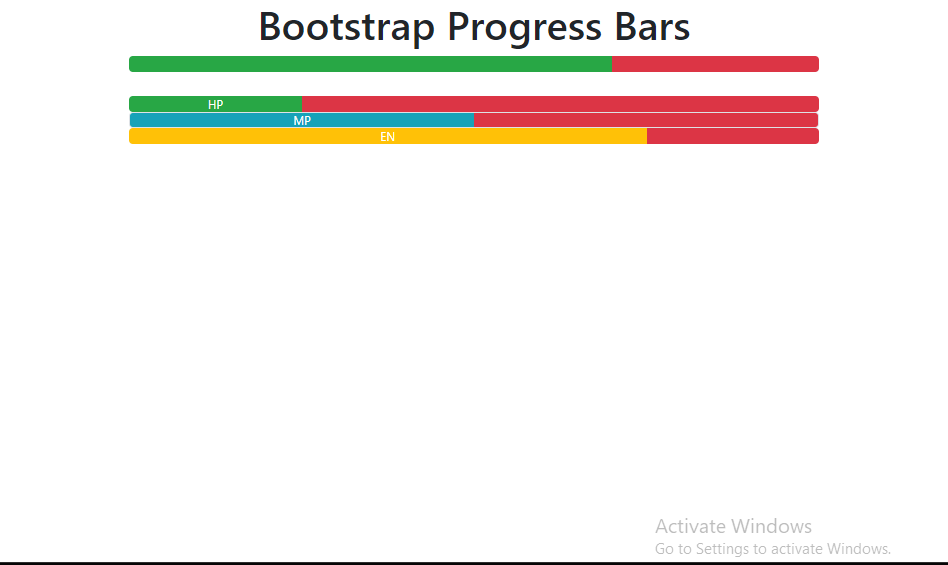 Bootstrap Progress Bars

HP
MP
EN

Activate Windows
Go to Settings to activate Windows.